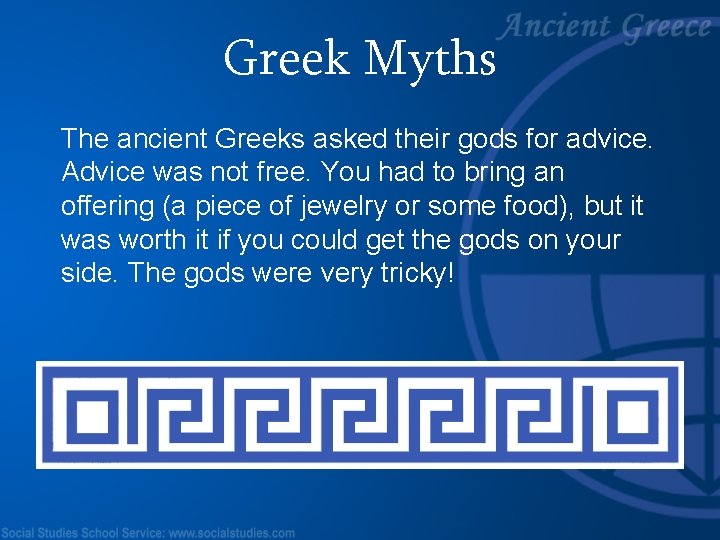 Ancient Greece

Greek Myths

The ancient Greeks asked their gods for advice. Advice was not free. You had to bring an offering (a piece of jewelry or some food), but it was worth it if you could get the gods on your side. The gods were very tricky!

Social Studies School Service: www.socialstudies.com